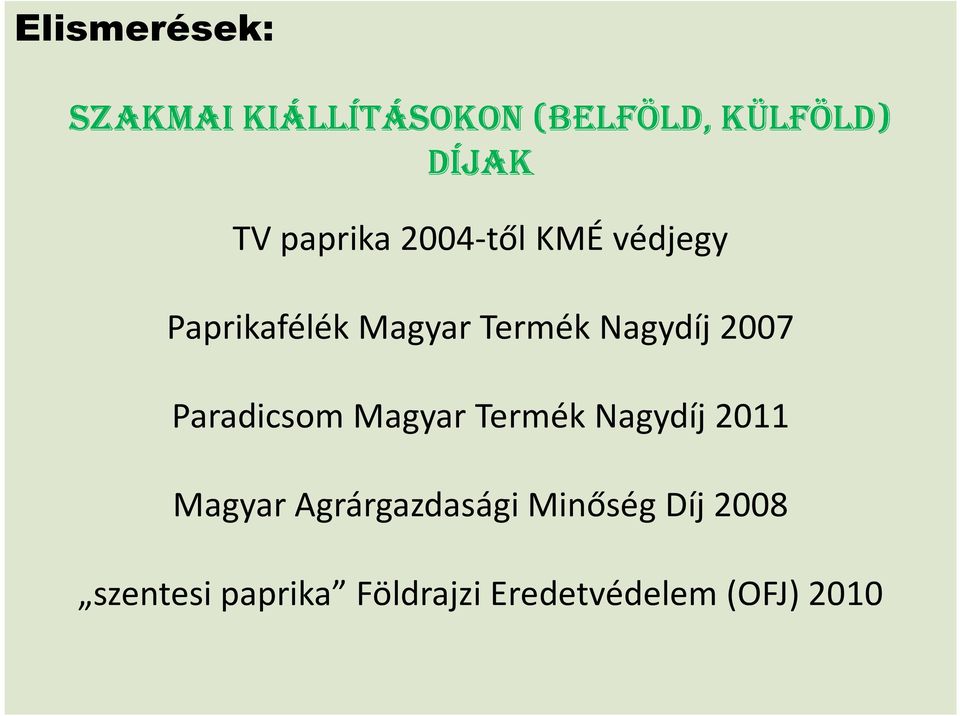 Elismerések:

SZAKMAI KIÁLLÍTÁSOKON (BELFÖLD, KÜLFÖLD) DÍJAK

TV paprika 2004-től KMÉ védjegy

Paprikafélék Magyar Termék Nagydíj 2007

Paradicsom Magyar Termék Nagydíj 2011

Magyar Agrárgazdasági Minőség Díj 2008

„szentesi paprika” Földrajzi Eredetvédelem (OFJ) 2010